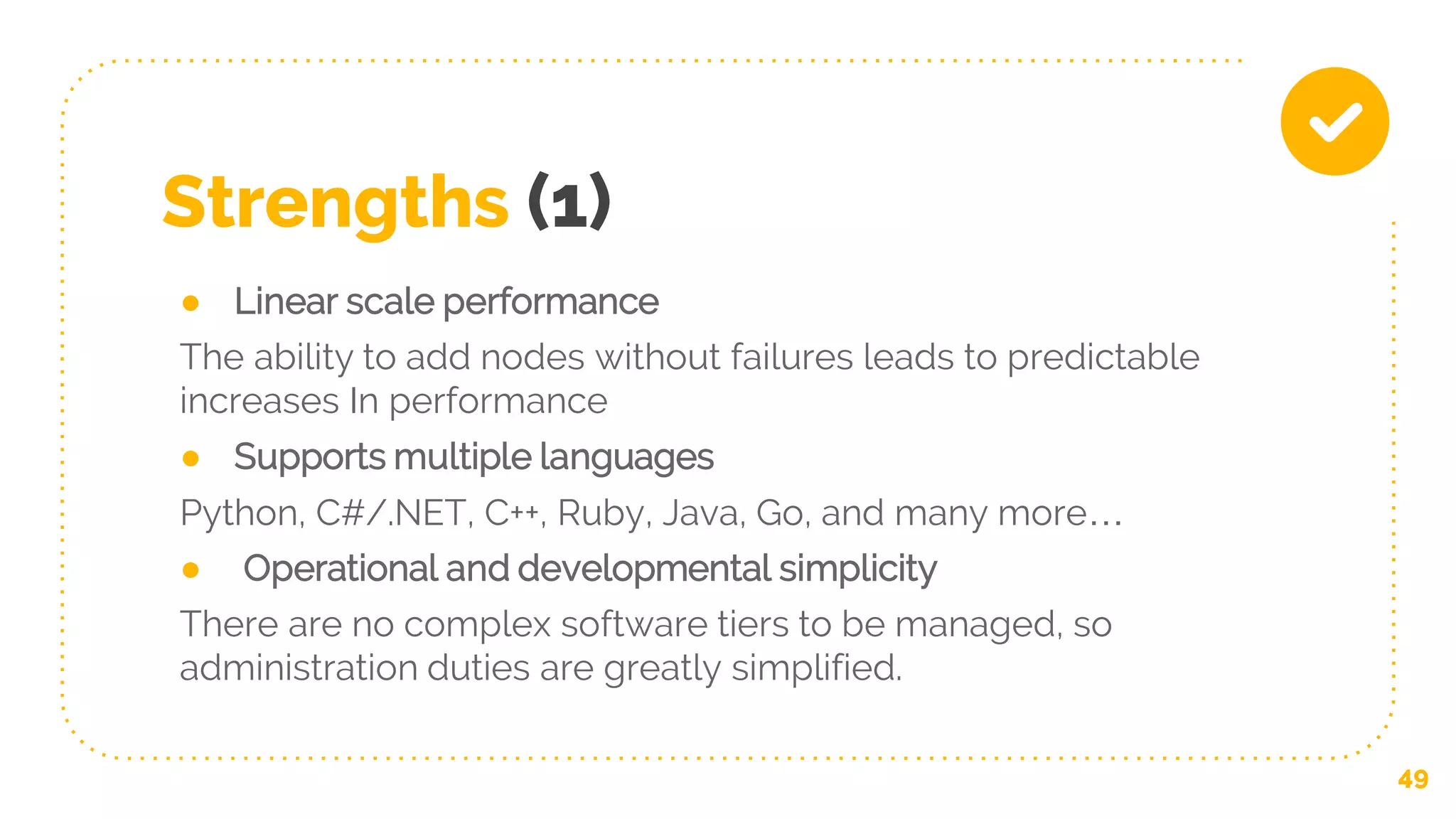 Strengths (1)

● Linear scale performance

The ability to add nodes without failures leads to predictable increases In performance

● Supports multiple languages

Python, C#/.NET, C++, Ruby, Java, Go, and many more…

● Operational and developmental simplicity

There are no complex software tiers to be managed, so administration duties are greatly simplified.

49